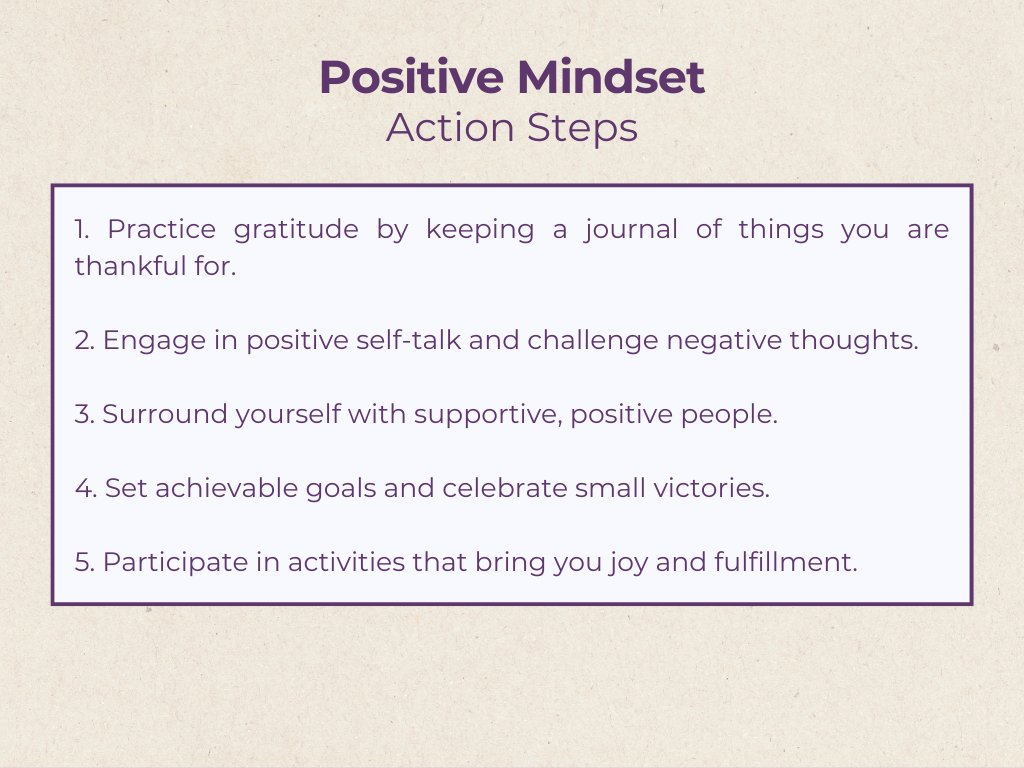 Positive Mindset
Action Steps

1. Practice gratitude by keeping a journal of things you are thankful for.

2. Engage in positive self-talk and challenge negative thoughts.

3. Surround yourself with supportive, positive people.

4. Set achievable goals and celebrate small victories.

5. Participate in activities that bring you joy and fulfillment.